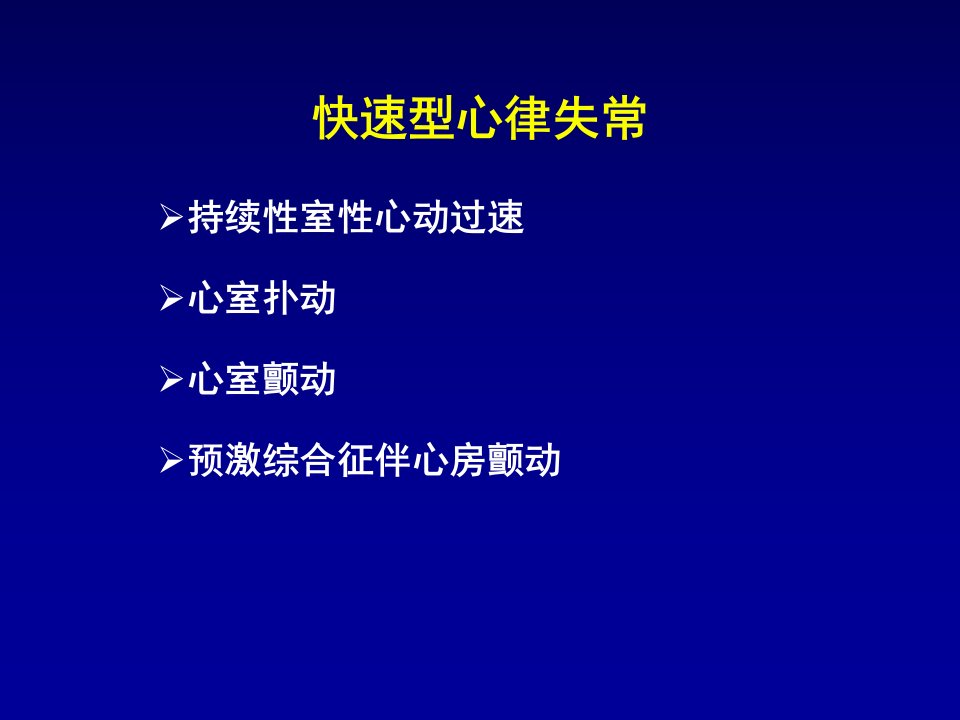 快速型心律失常

➢持续性室性心动过速

➢心室扑动

➢心室颤动

➢预激综合征伴心房颤动